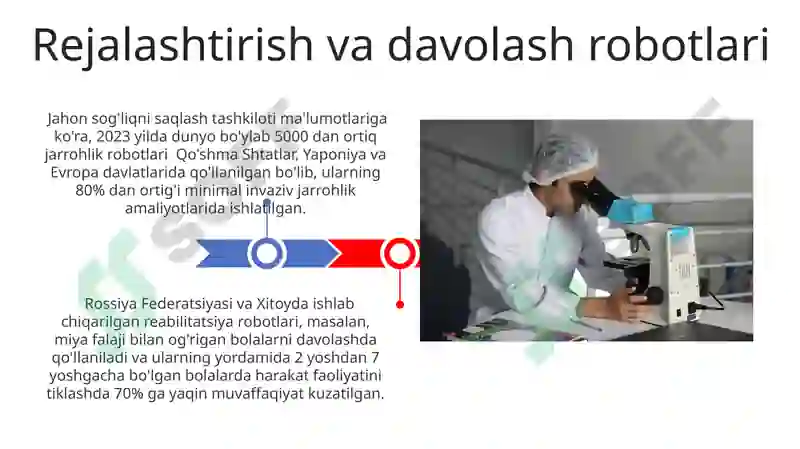 Rejalashtirish va davolash robotlari

Jahon sog'liqni saqlash tashkiloti ma'lumotlariga ko'ra, 2023 yilda dunyo bo'ylab 5000 dan ortiq jarrohlik robotlari Qo'shma Shtatlar, Yaponiya va Evropa davlatlarida qo'llanilgan bo'lib, ularning 80% dan ortig'i minimal invaziv jarrohlik amaliyotlarida ishlatilgan.

Rossiya Federatsiyasi va Xitoyda ishlab chiqarilgan reabilitatsiya robotlari, masalan, miya falaji bilan og'rigan bolalarni davolashda qo'llaniladi va ularning yordamida 2 yoshdan 7 yoshgacha bo'lgan bolalarda harakat faoliyatini tiklashda 70% ga yaqin muvaffaqiyat kuzatilgan.